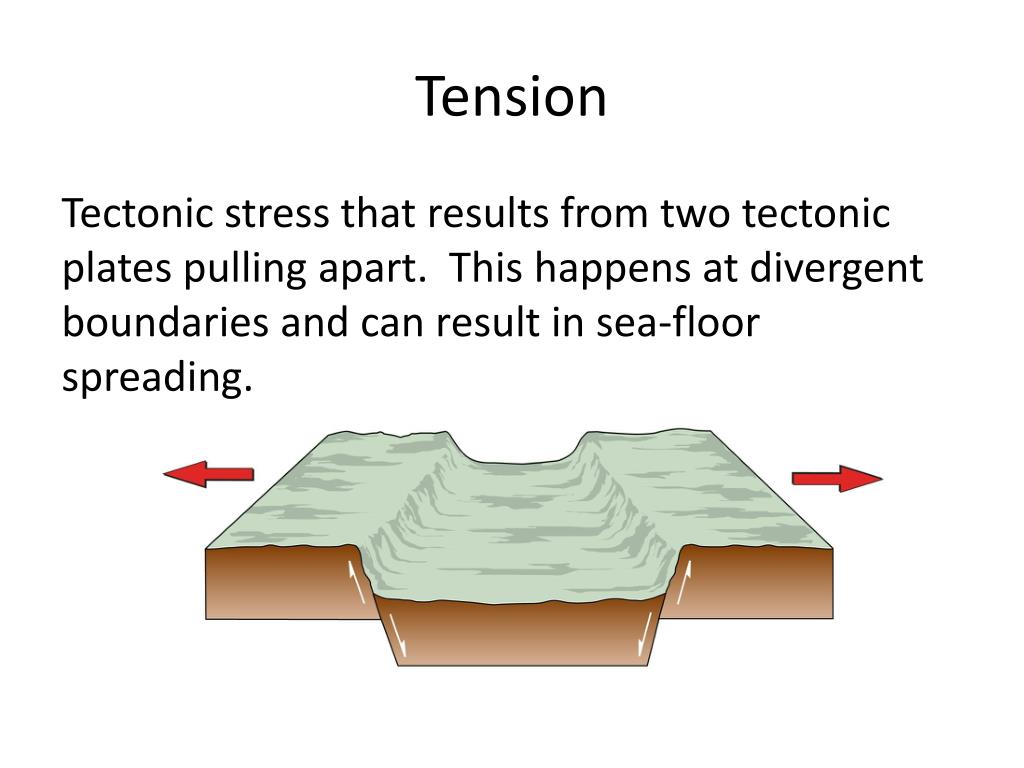 Tension

Tectonic stress that results from two tectonic plates pulling apart.  This happens at divergent boundaries and can result in sea-floor spreading.